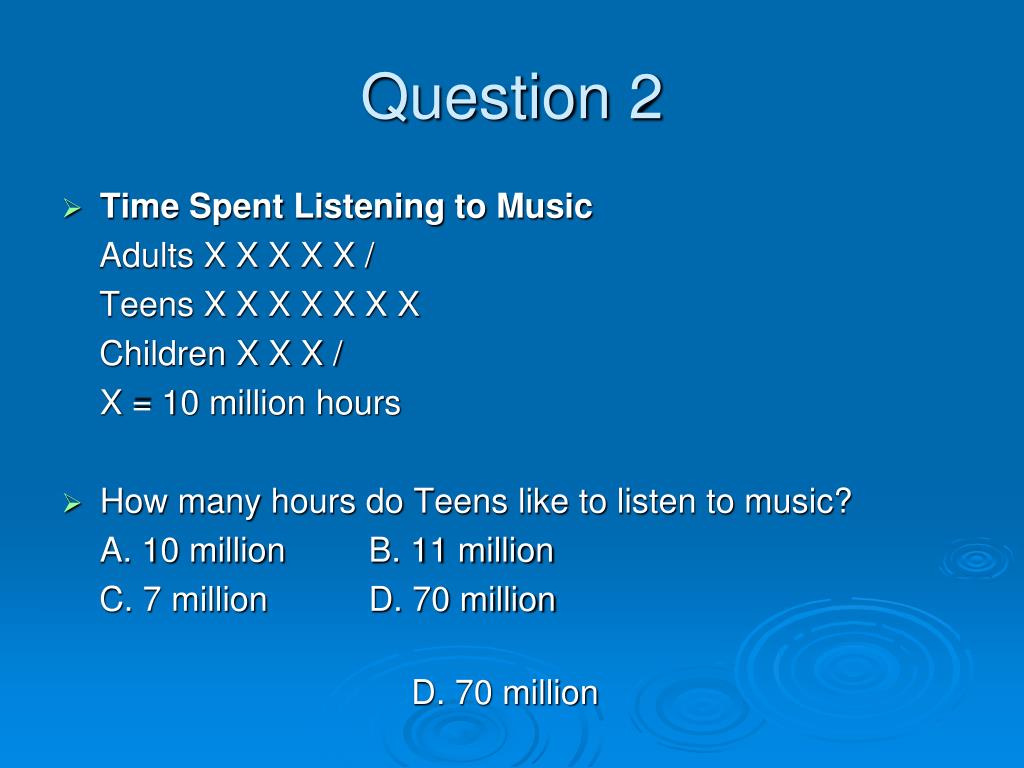 Question 2

Time Spent Listening to Music
Adults X X X X X /
Teens X X X X X X X
Children X X X /
X = 10 million hours

How many hours do Teens like to listen to music?
A. 10 million B. 11 million
C. 7 million D. 70 million

D. 70 million